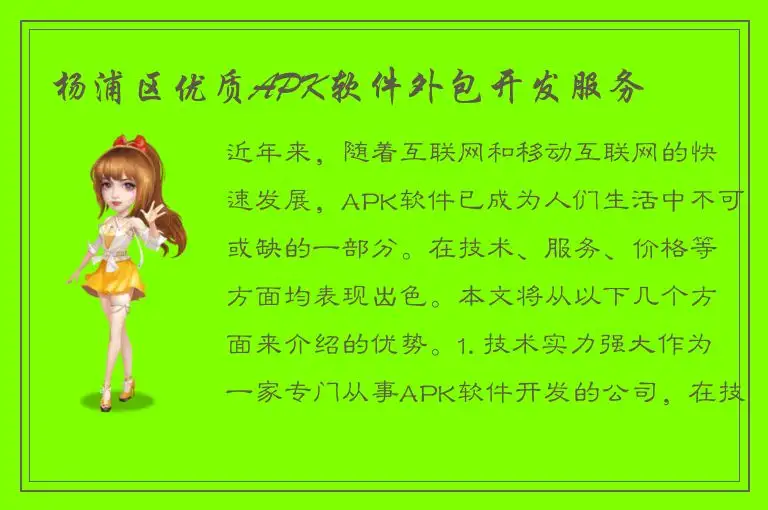 杨浦区优质APK软件外包开发服务

近年来，随着互联网和移动互联网的快速发展，APK软件已成为人们生活中不可或缺的一部分。在技术、服务、价格等方面均表现出色。本文将从以下几个方面来介绍的优势。1. 技术实力强大作为一家专门从事APK软件开发的公司，在技